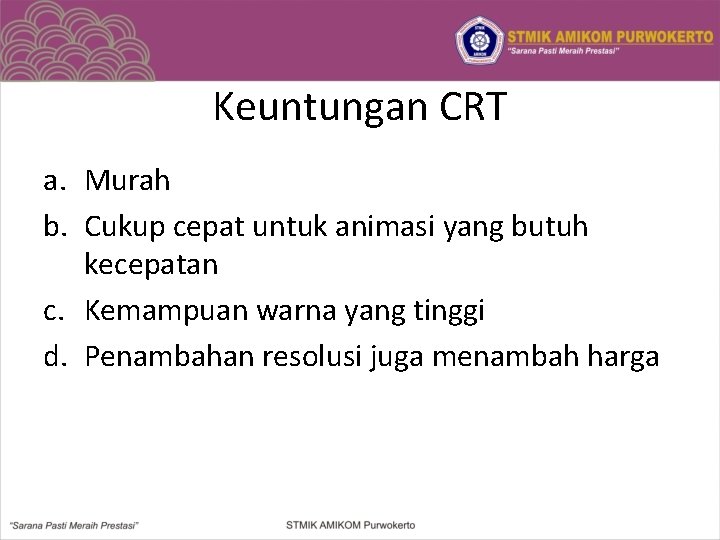 STMIK AMIKOM PURWOKERTO
"Sarana Pasti Meraih Prestasi"

Keuntungan CRT

a. Murah
b. Cukup cepat untuk animasi yang butuh kecepatan
c. Kemampuan warna yang tinggi
d. Penambahan resolusi juga menambah harga

"Sarana Pasti Meraih Prestasi"

STMIK AMIKOM Purwokerto